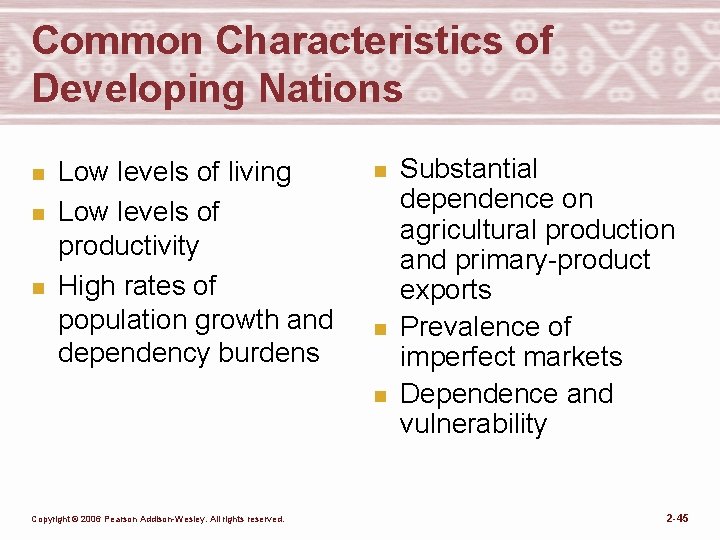 Common Characteristics of Developing Nations

- Low levels of living
- Low levels of productivity
- High rates of population growth and dependency burdens

- Substantial dependence on agricultural production and primary-product exports
- Prevalence of imperfect markets
- Dependence and vulnerability

Copyright © 2006 Pearson Addison-Wesley. All rights reserved.

2-45